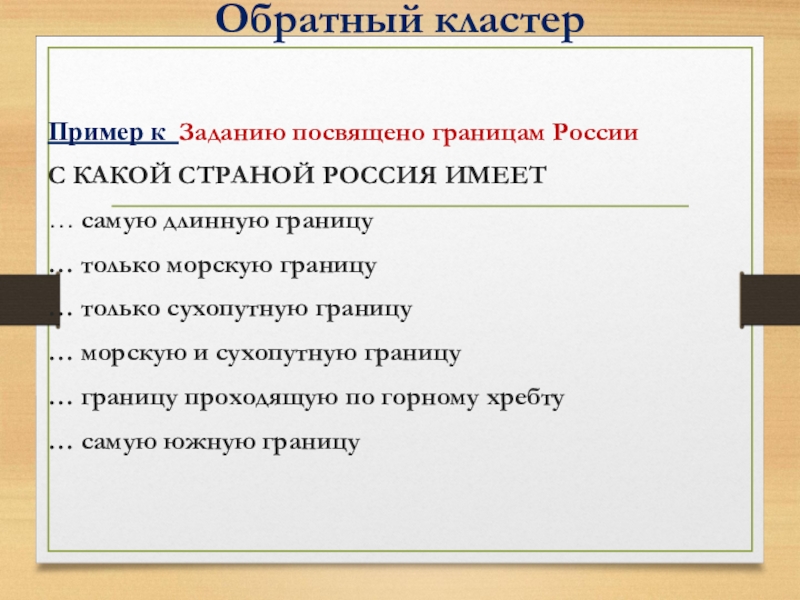 Обратный кластер

Пример к Заданию посвящено границам России

С КАКОЙ СТРАНОЙ РОССИЯ ИМЕЕТ

… самую длинную границу

… только морскую границу

… только сухопутную границу

… морскую и сухопутную границу

… границу проходящую по горному хребту

… самую южную границу